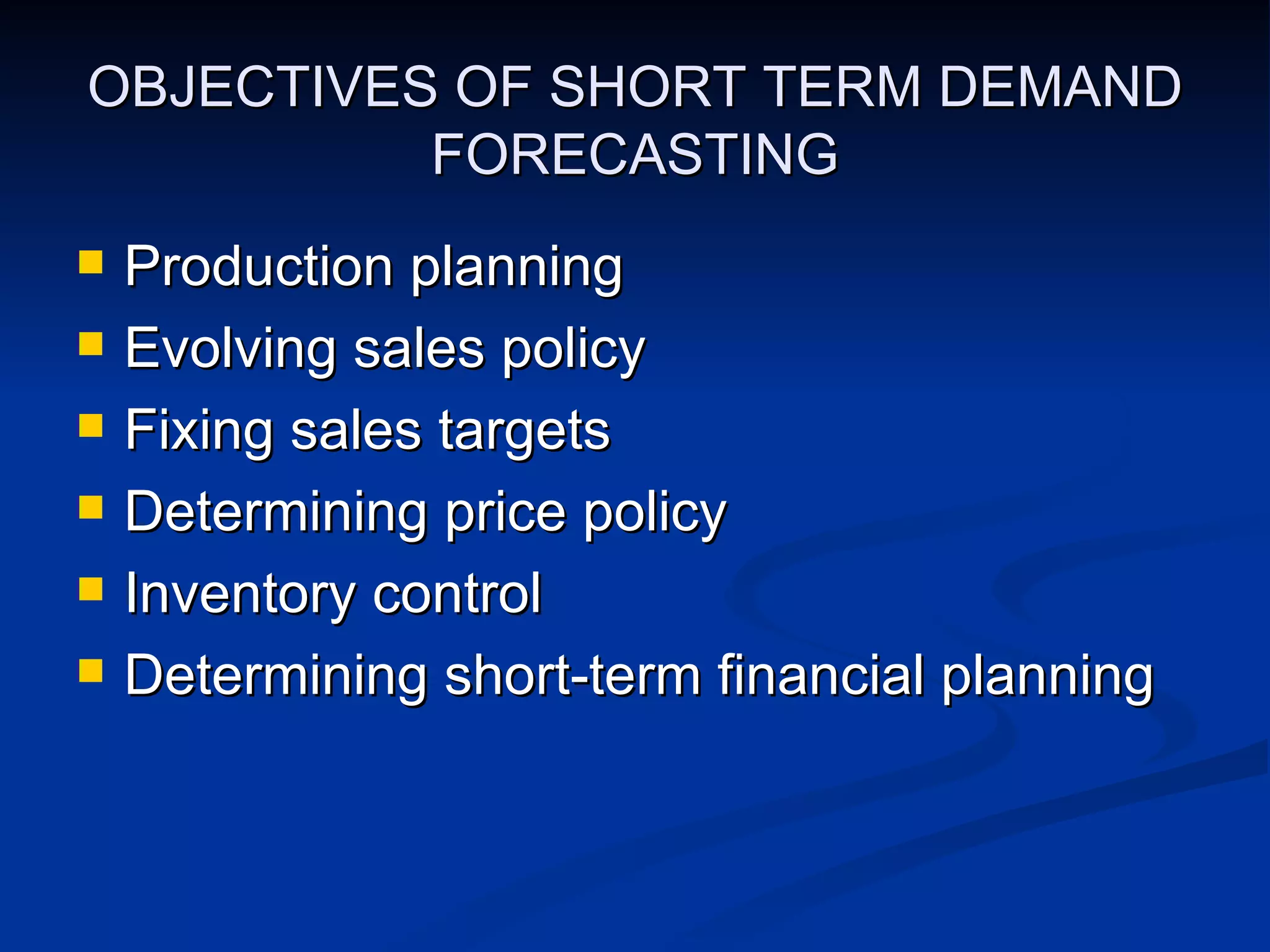 OBJECTIVES OF SHORT TERM DEMAND FORECASTING

- Production planning
- Evolving sales policy
- Fixing sales targets
- Determining price policy
- Inventory control
- Determining short-term financial planning